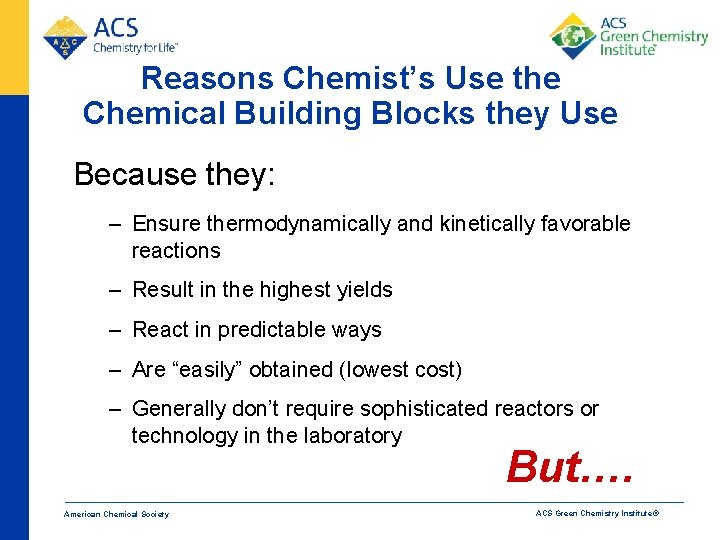 ACS
Chemistry for Life™

ACS
Green Chemistry
Institute®

Reasons Chemist's Use the Chemical Building Blocks they Use

Because they:

– Ensure thermodynamically and kinetically favorable reactions

– Result in the highest yields

– React in predictable ways

– Are "easily" obtained (lowest cost)

– Generally don't require sophisticated reactors or technology in the laboratory

But….

American Chemical Society

ACS Green Chemistry Institute®